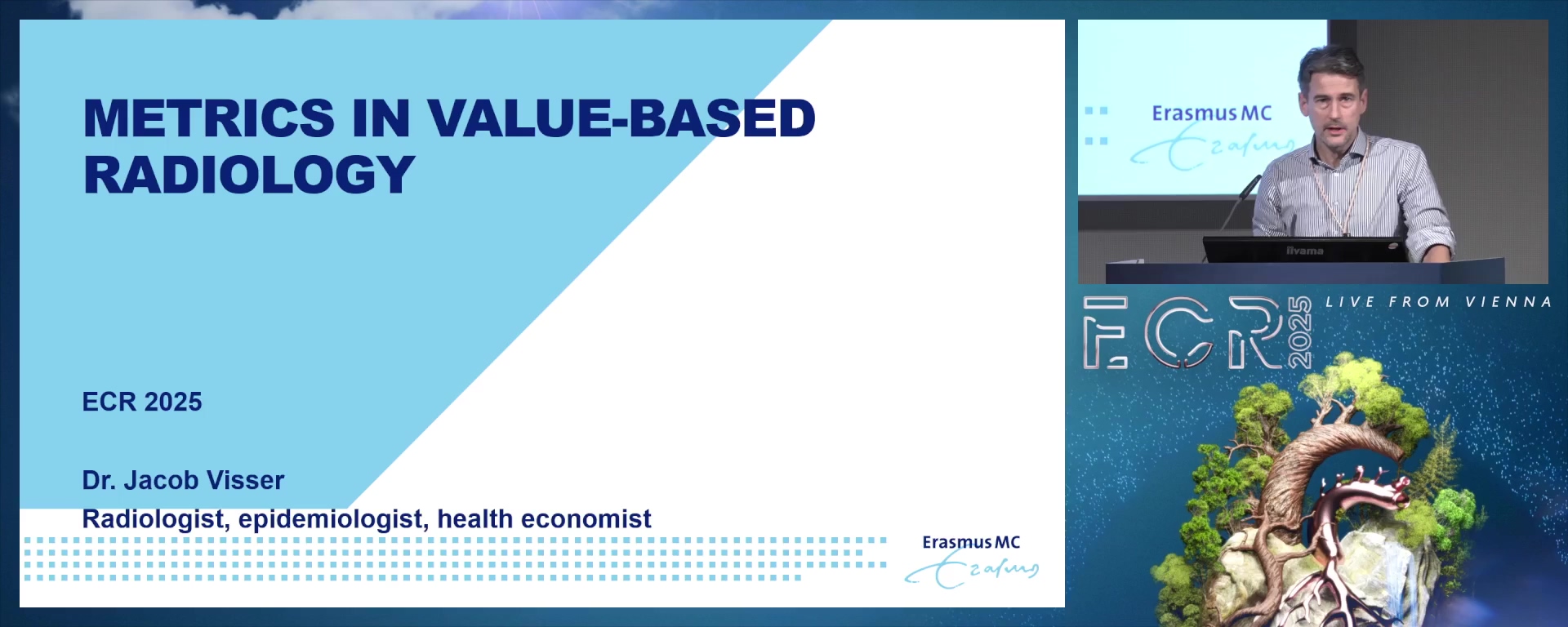 METRICS IN VALUE-BASED RADIOLOGY

ECR 2025

Dr. Jacob Visser
Radiologist, epidemiologist, health economist

Erasmus MC
Erasmus

Erasmus MC
Erasmus

iiyama

ECR 2025
LIVE FROM VIENNA